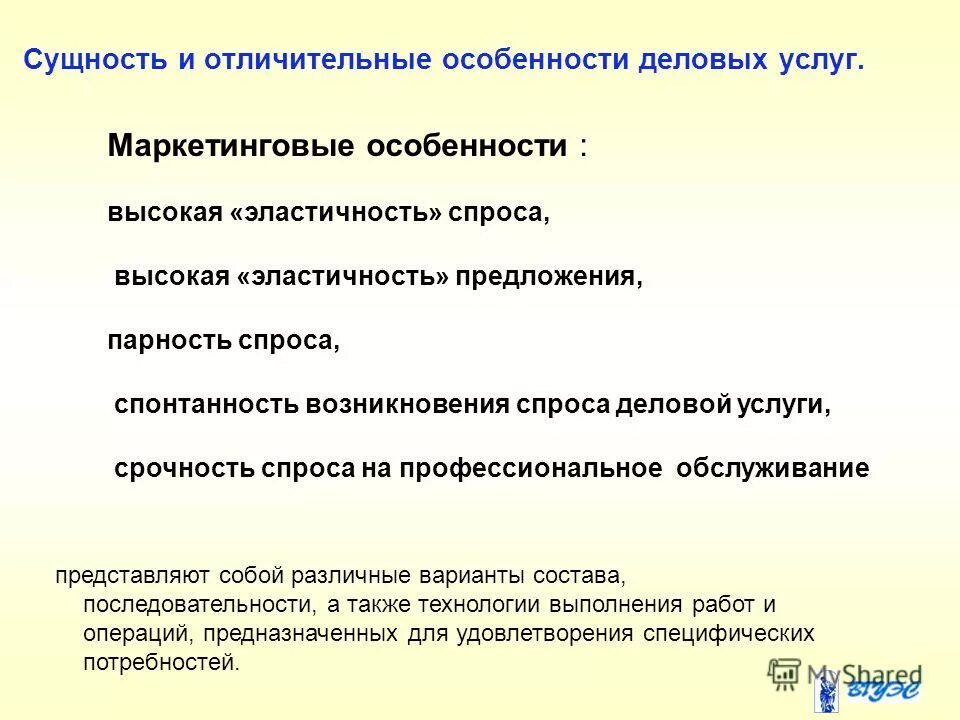 Сущность и отличительные особенности деловых услуг.

Маркетинговые особенности :

высокая «эластичность» спроса,

высокая «эластичность» предложения,

парность спроса,

спонтанность возникновения спроса деловой услуги,

срочность спроса на профессиональное обслуживание

представляют собой различные варианты состава, последовательности, а также технологии выполнения работ и операций, предназначенных для удовлетворения специфических потребностей.

MyShared

ВГУЭС